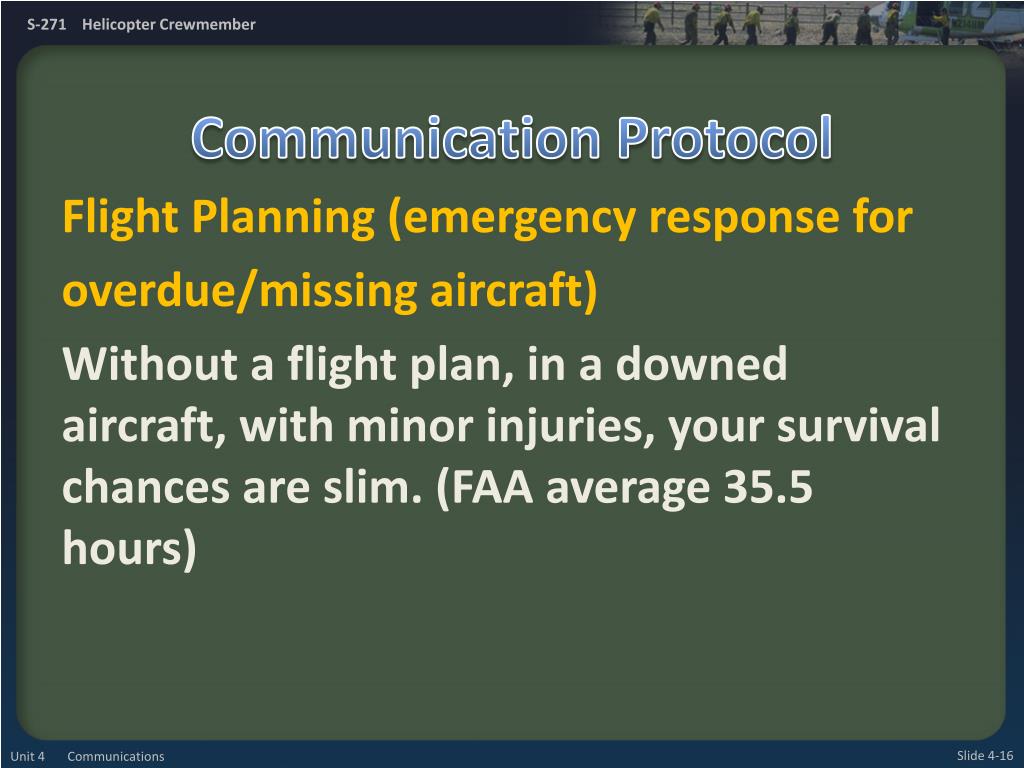 S-271 Helicopter Crewmember

Communication Protocol

Flight Planning (emergency response for overdue/missing aircraft)

Without a flight plan, in a downed aircraft, with minor injuries, your survival chances are slim. (FAA average 35.5 hours)

Unit 4 Communications

Slide 4-16